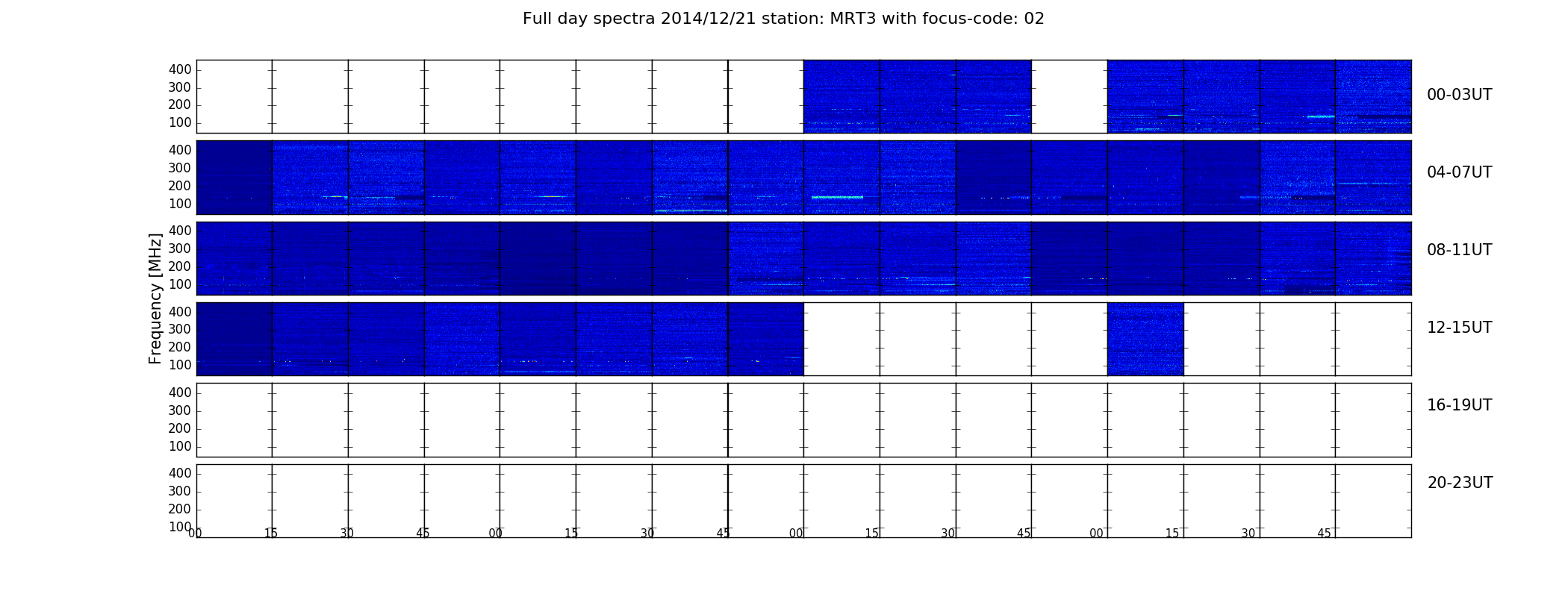 Full day spectra 2014/12/21 station: MRT3 with focus-code: 02

Frequency [MHz]

400
300
200
100

00-03UT

400
300
200
100

04-07UT

400
300
200
100

08-11UT

400
300
200
100

12-15UT

400
300
200
100

16-19UT

400
300
200
100

20-23UT

00 15 30 45 00 15 30 45 00 15 30 45 00 15 30 45